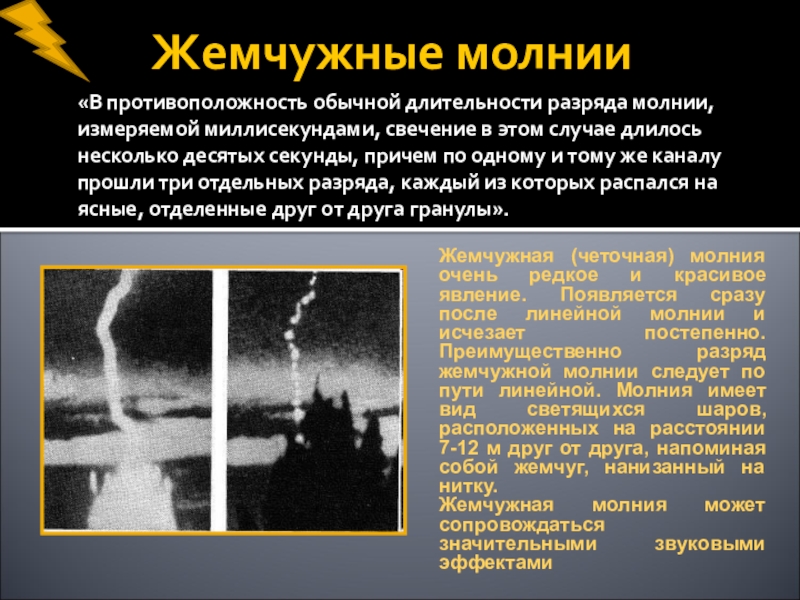 Жемчужные молнии

«В противоположность обычной длительности разряда молнии, измеряемой миллисекундами, свечение в этом случае длилось несколько десятых секунды, причем по одному и тому же каналу прошли три отдельных разряда, каждый из которых распался на ясные, отделенные друг от друга гранулы».

Жемчужная (четочная) молния очень редкое и красивое явление. Появляется сразу после линейной молнии и исчезает постепенно. Преимущественно разряд жемчужной молнии следует по пути линейной. Молния имеет вид светящихся шаров, расположенных на расстоянии 7-12 м друг от друга, напоминая собой жемчуг, нанизанный на нитку.
Жемчужная молния может сопровождаться значительными звуковыми эффектами